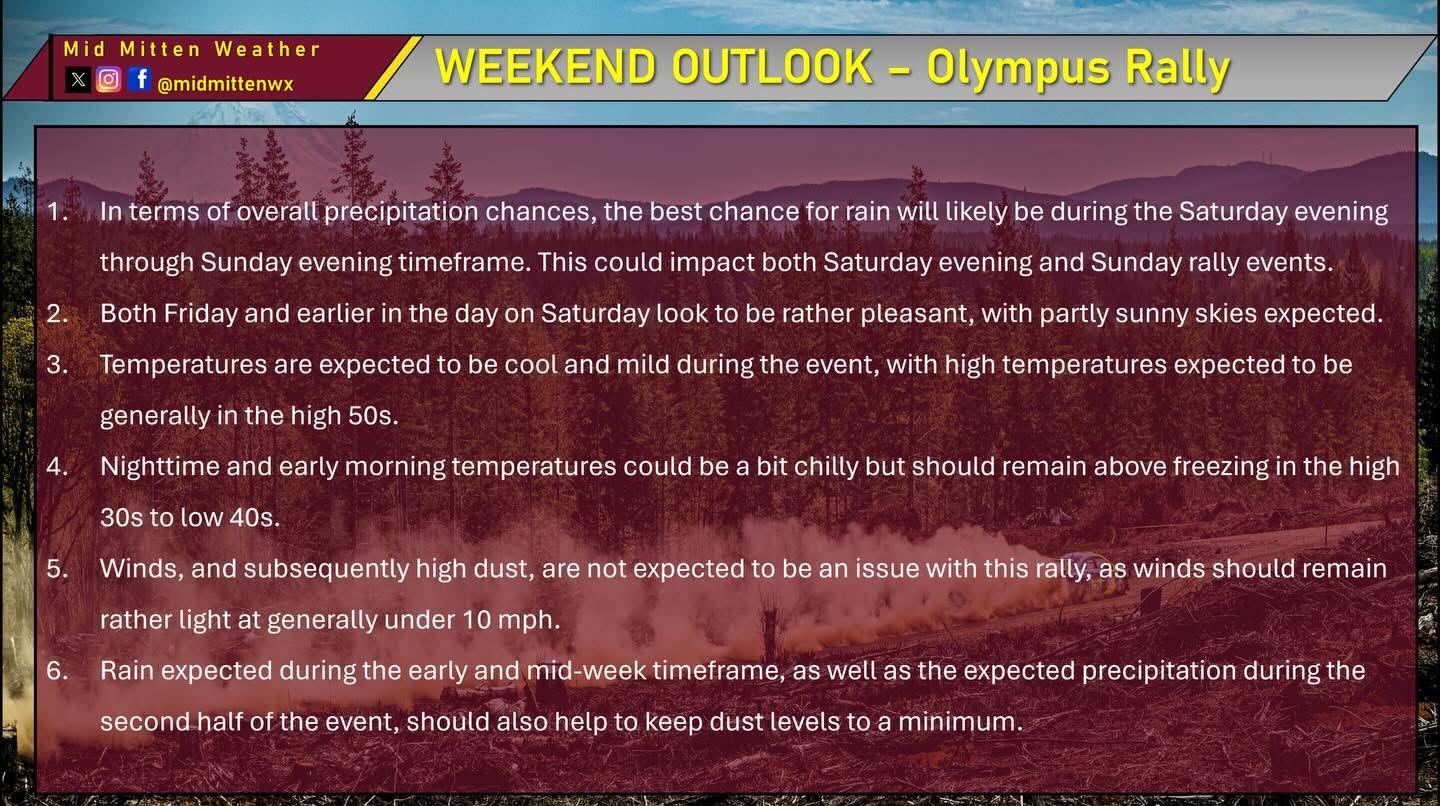 Mid Mitten Weather
@midmittenwx

WEEKEND OUTLOOK – Olympus Rally

1. In terms of overall precipitation chances, the best chance for rain will likely be during the Saturday evening through Sunday evening timeframe. This could impact both Saturday evening and Sunday rally events.
2. Both Friday and earlier in the day on Saturday look to be rather pleasant, with partly sunny skies expected.
3. Temperatures are expected to be cool and mild during the event, with high temperatures expected to be generally in the high 50s.
4. Nighttime and early morning temperatures could be a bit chilly but should remain above freezing in the high 30s to low 40s.
5. Winds, and subsequently high dust, are not expected to be an issue with this rally, as winds should remain rather light at generally under 10 mph.
6. Rain expected during the early and mid-week timeframe, as well as the expected precipitation during the second half of the event, should also help to keep dust levels to a minimum.